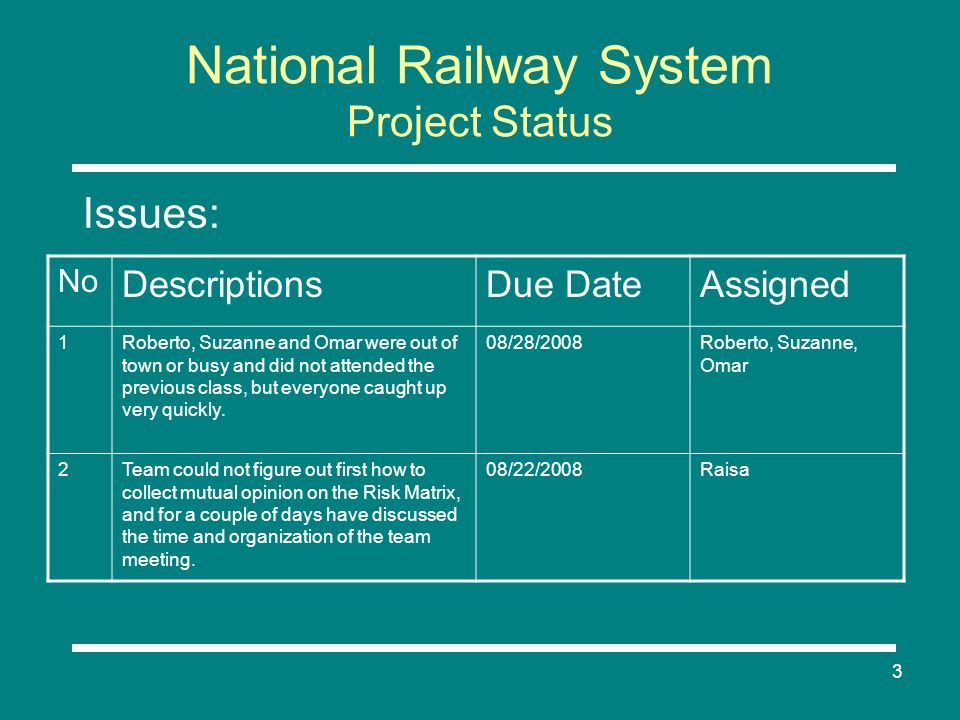 National Railway System
Project Status

Issues:

| No | Descriptions | Due Date | Assigned |
|---|---|---|---|
| 1 | Roberto, Suzanne and Omar were out of town or busy and did not attended the previous class, but everyone caught up very quickly. | 08/28/2008 | Roberto, Suzanne, Omar |
| 2 | Team could not figure out first how to collect mutual opinion on the Risk Matrix, and for a couple of days have discussed the time and organization of the team meeting. | 08/22/2008 | Raisa |

3